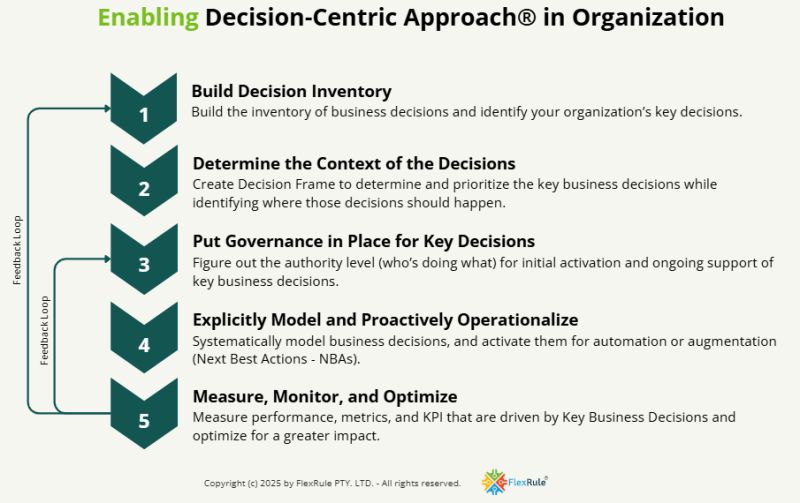 Enabling Decision-Centric Approach® in Organization

Feedback Loop

Feedback Loop

1

Build Decision Inventory
Build the inventory of business decisions and identify your organization's key decisions.

2

Determine the Context of the Decisions
Create Decision Frame to determine and prioritize the key business decisions while identifying where those decisions should happen.

3

Put Governance in Place for Key Decisions
Figure out the authority level (who's doing what) for initial activation and ongoing support of key business decisions.

4

Explicitly Model and Proactively Operationalize
Systematically model business decisions, and activate them for automation or augmentation (Next Best Actions - NBAs).

5

Measure, Monitor, and Optimize
Measure performance, metrics, and KPI that are driven by Key Business Decisions and optimize for a greater impact.

Copyright (c) 2025 by FlexRule PTY. LTD. - All rights reserved.

FlexRule®